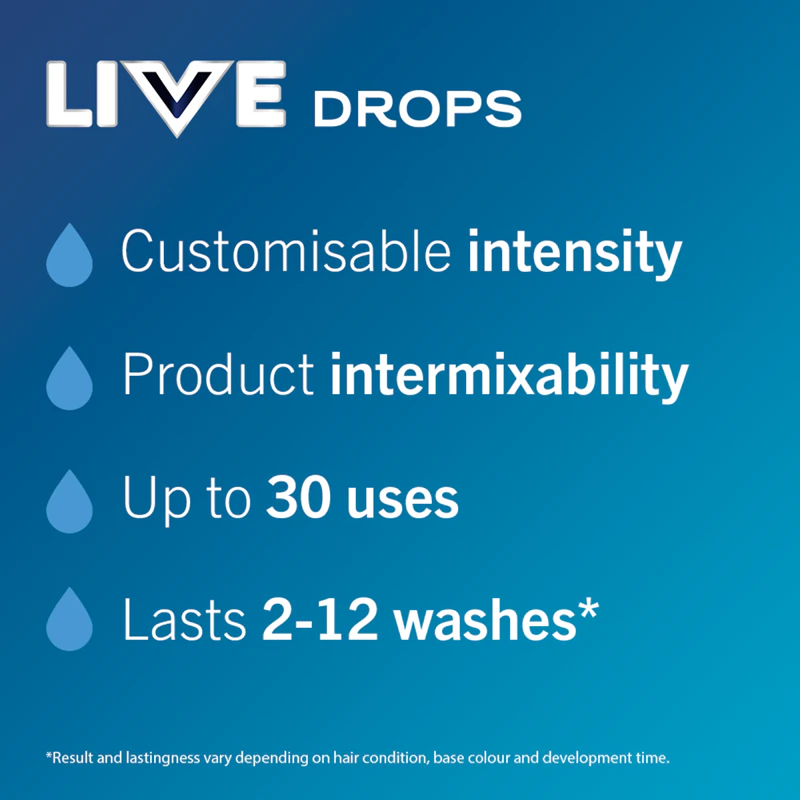 LIVE DROPS

Customisable intensity

Product intermixability

Up to 30 uses

Lasts 2-12 washes*

*Result and lastingness vary depending on hair condition, base colour and development time.